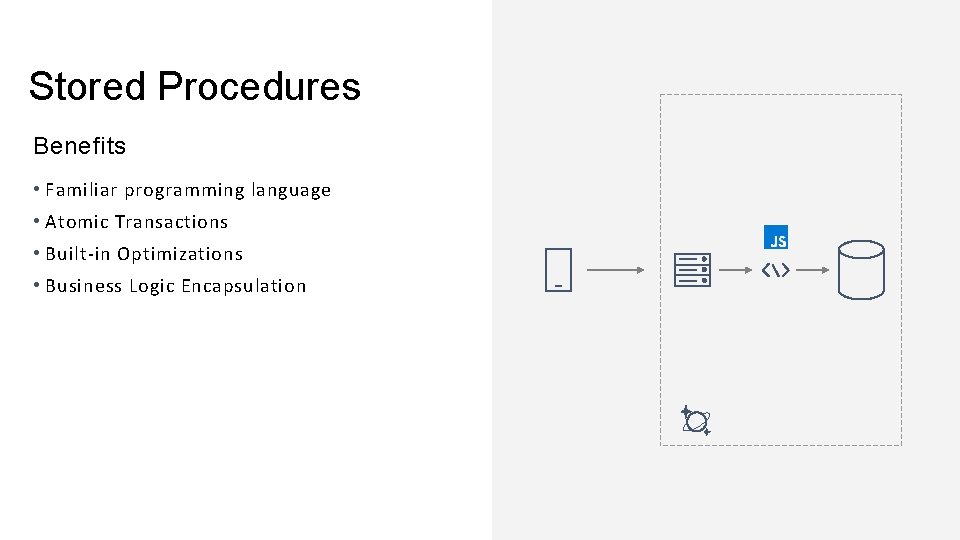 Stored Procedures

Benefits

• Familiar programming language
• Atomic Transactions
• Built-in Optimizations
• Business Logic Encapsulation

JS